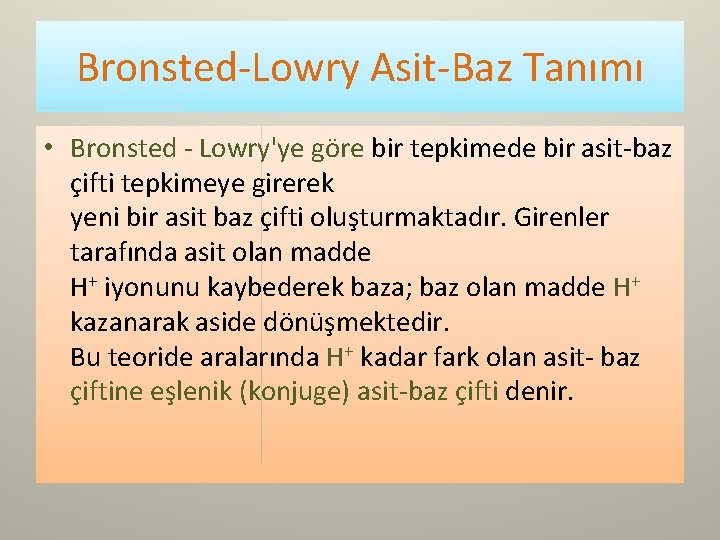 Bronsted-Lowry Asit-Baz Tanımı

• Bronsted - Lowry'ye göre bir tepkimede bir asit-baz çifti tepkimeye girerek
yeni bir asit baz çifti oluşturmaktadır. Girenler tarafında asit olan madde
$H^+$ iyonunu kaybederek baza; baz olan madde $H^+$ kazanarak aside dönüşmektedir.
Bu teoride aralarında $H^+$ kadar fark olan asit- baz çiftine eşlenik (konjuge) asit-baz çifti denir.